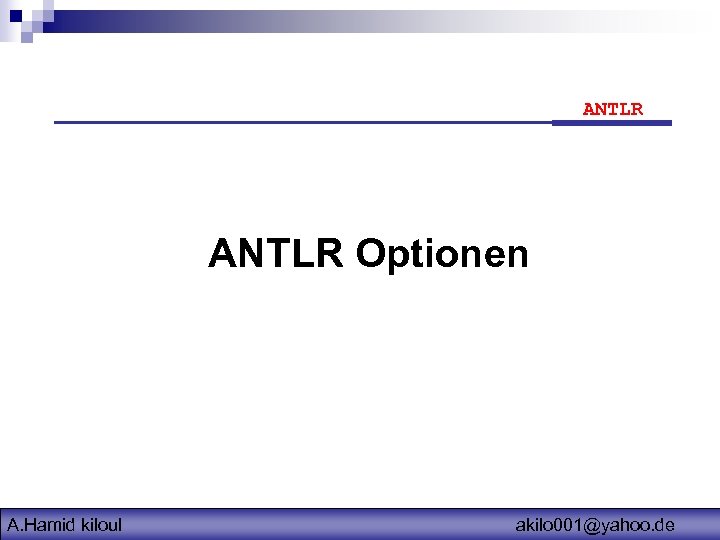 ANTLR

ANTLR Optionen

A.Hamid kiloul

akilo001@yahoo.de